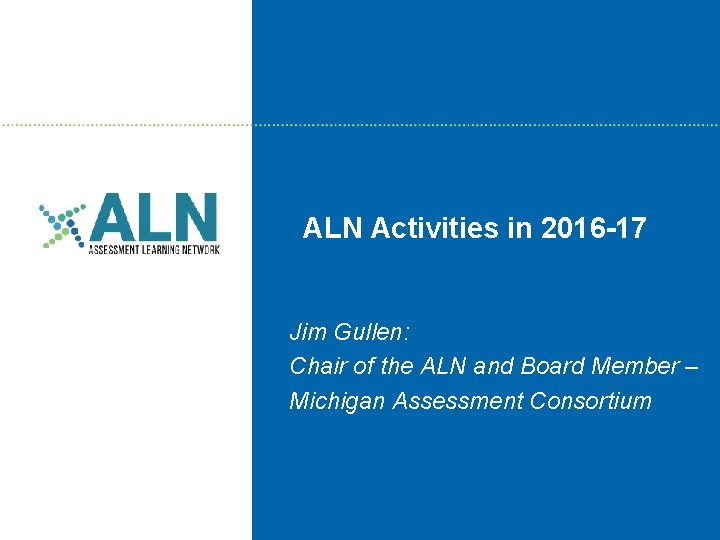 ALN
ASSESSMENT LEARNING NETWORK

ALN Activities in 2016-17

Jim Gullen:
Chair of the ALN and Board Member – Michigan Assessment Consortium